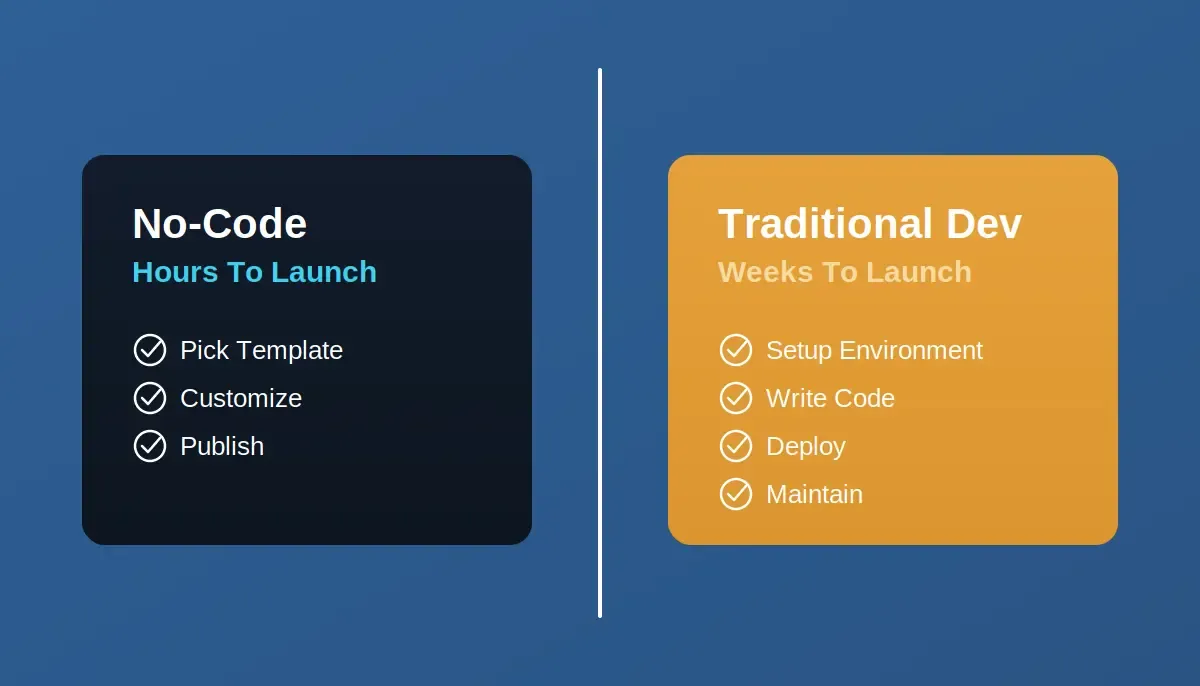 No-Code
Hours To Launch

Pick Template
Customize
Publish

Traditional Dev
Weeks To Launch

Setup Environment
Write Code
Deploy
Maintain